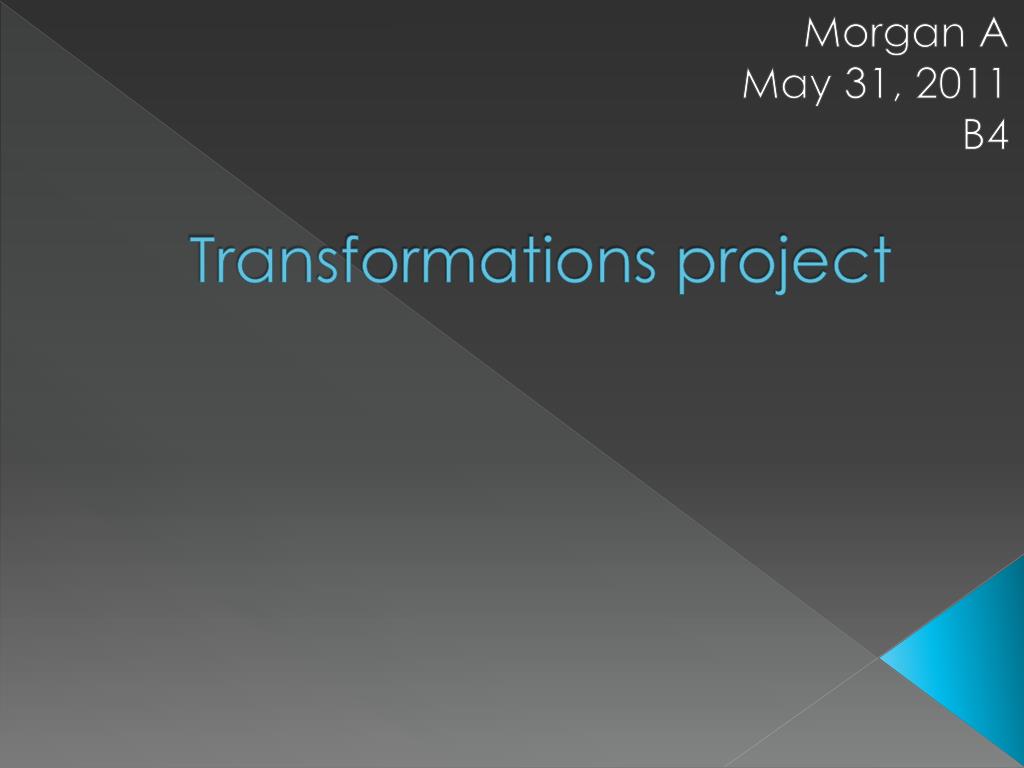 Morgan A
May 31, 2011
B4

Transformations project